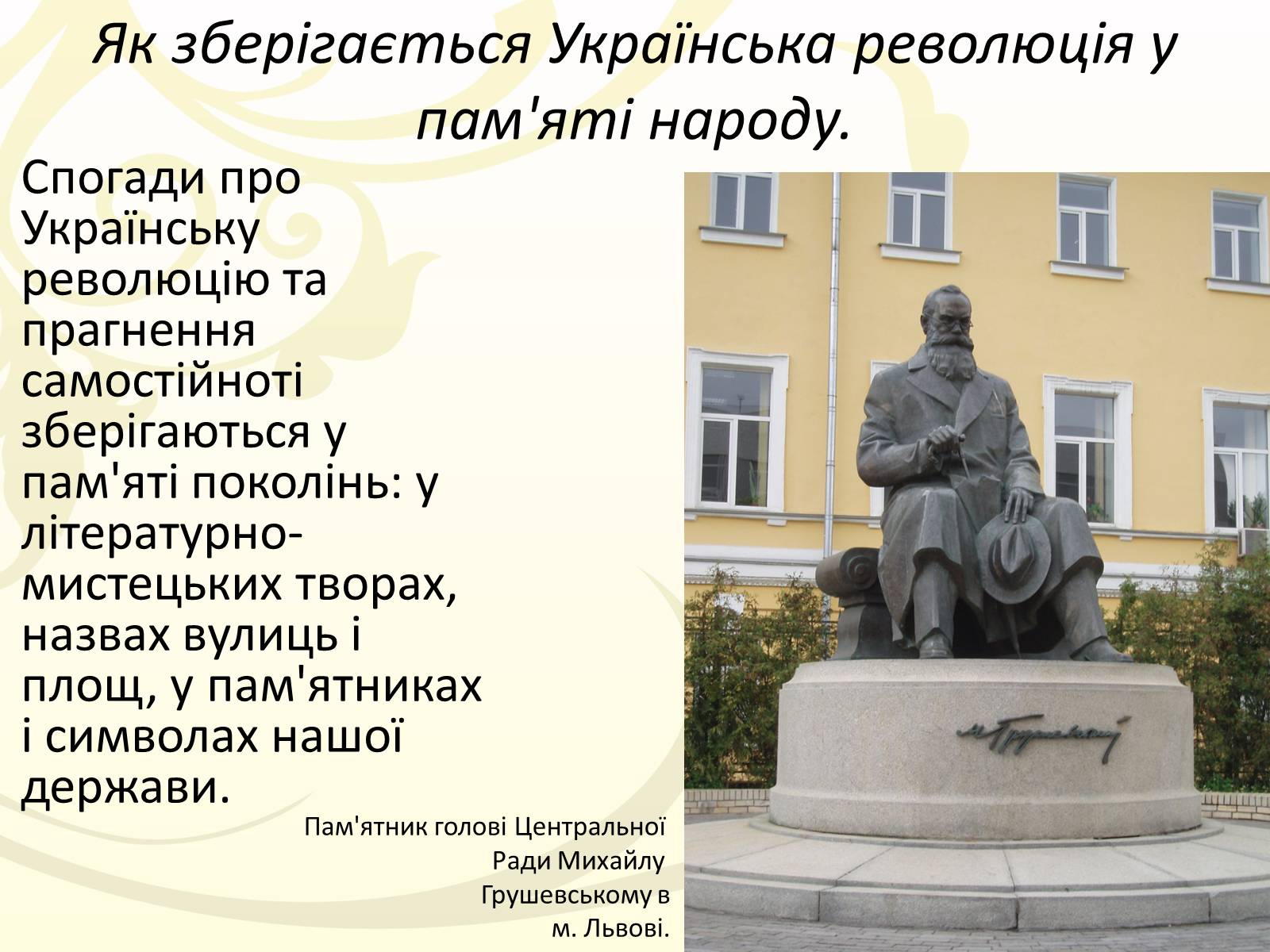 Як зберігається Українська революція у пам'яті народу.

Спогади про Українську революцію та прагнення самостійноті зберігаються у пам'яті поколінь: у літературно-мистецьких творах, назвах вулиць і площ, у пам'ятниках і символах нашої держави.

М. Грушевський

Пам'ятник голові Центральної Ради Михайлу Грушевському в м. Львові.